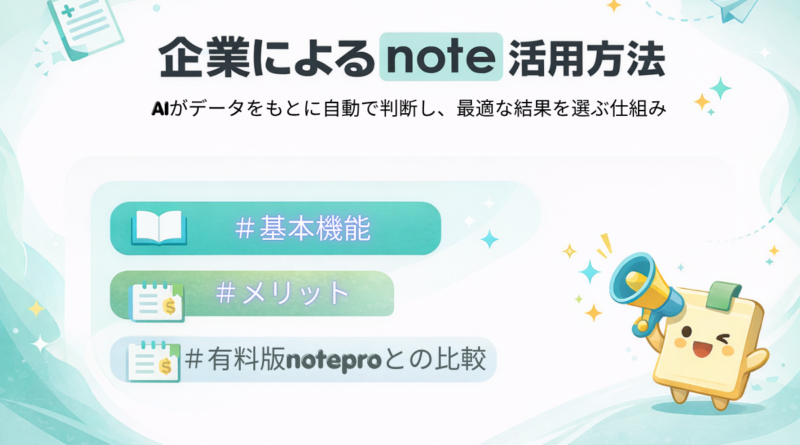 企業によるnote活用方法

AIがデータをもとに自動で判断し、最適な結果を選ぶ仕組み

＃基本機能

＃メリット

＃有料版noteproとの比較